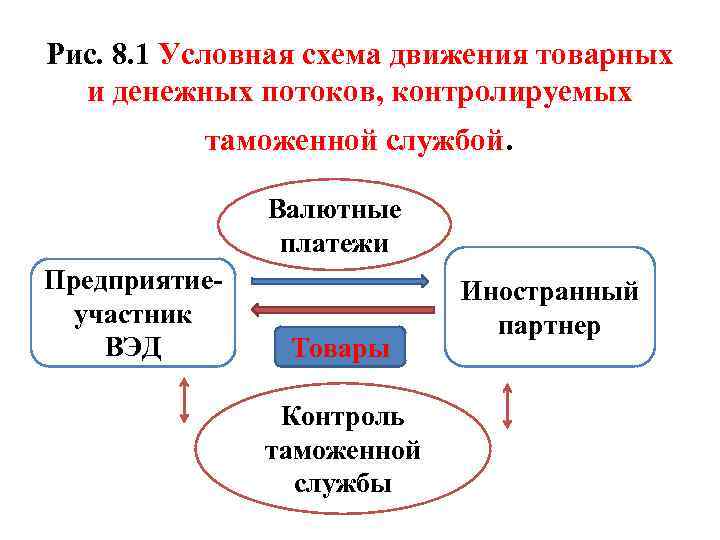 Рис. 8.1 Условная схема движения товарных и денежных потоков, контролируемых таможенной службой.

Валютные платежи

Предприятие-участник ВЭД

Иностранный партнер

Товары

Контроль таможенной службы